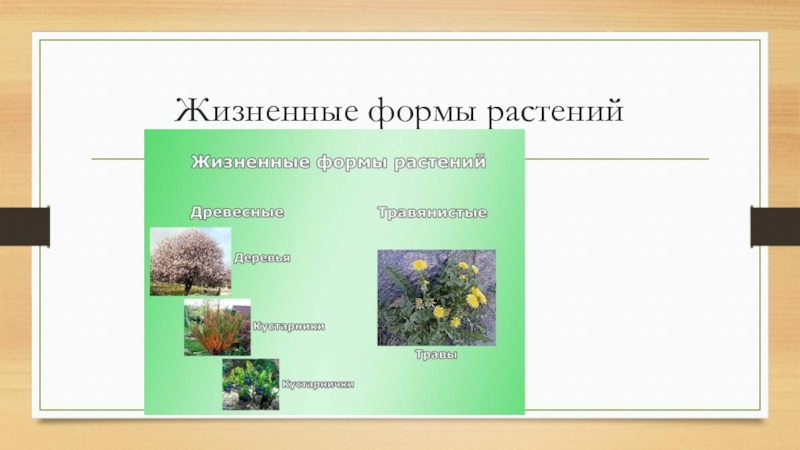 Жизненные формы растений

Жизненные формы растений

Древесные

Деревья

Кустарники

Кустарнички

Травянистые

Травы